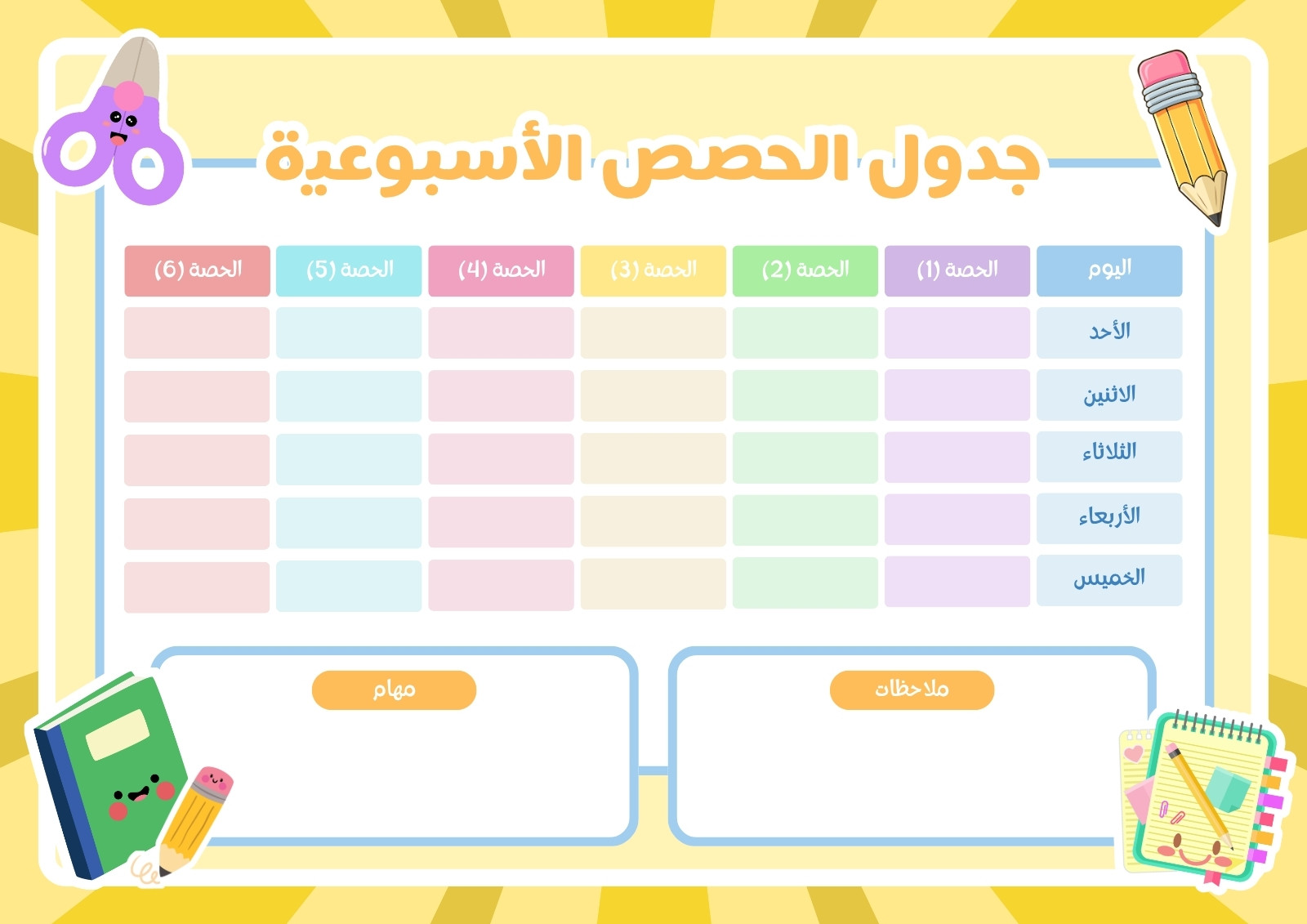 جدول الحصص الأسبوعية

| اليوم | الحصة (1) | الحصة (2) | الحصة (3) | الحصة (4) | الحصة (5) | الحصة (6) |
|---|---|---|---|---|---|---|
| الأحد | | | | | | |
| الاثنين | | | | | | |
| الثلاثاء | | | | | | |
| الأربعاء | | | | | | |
| الخميس | | | | | | |

ملاحظات

مهام